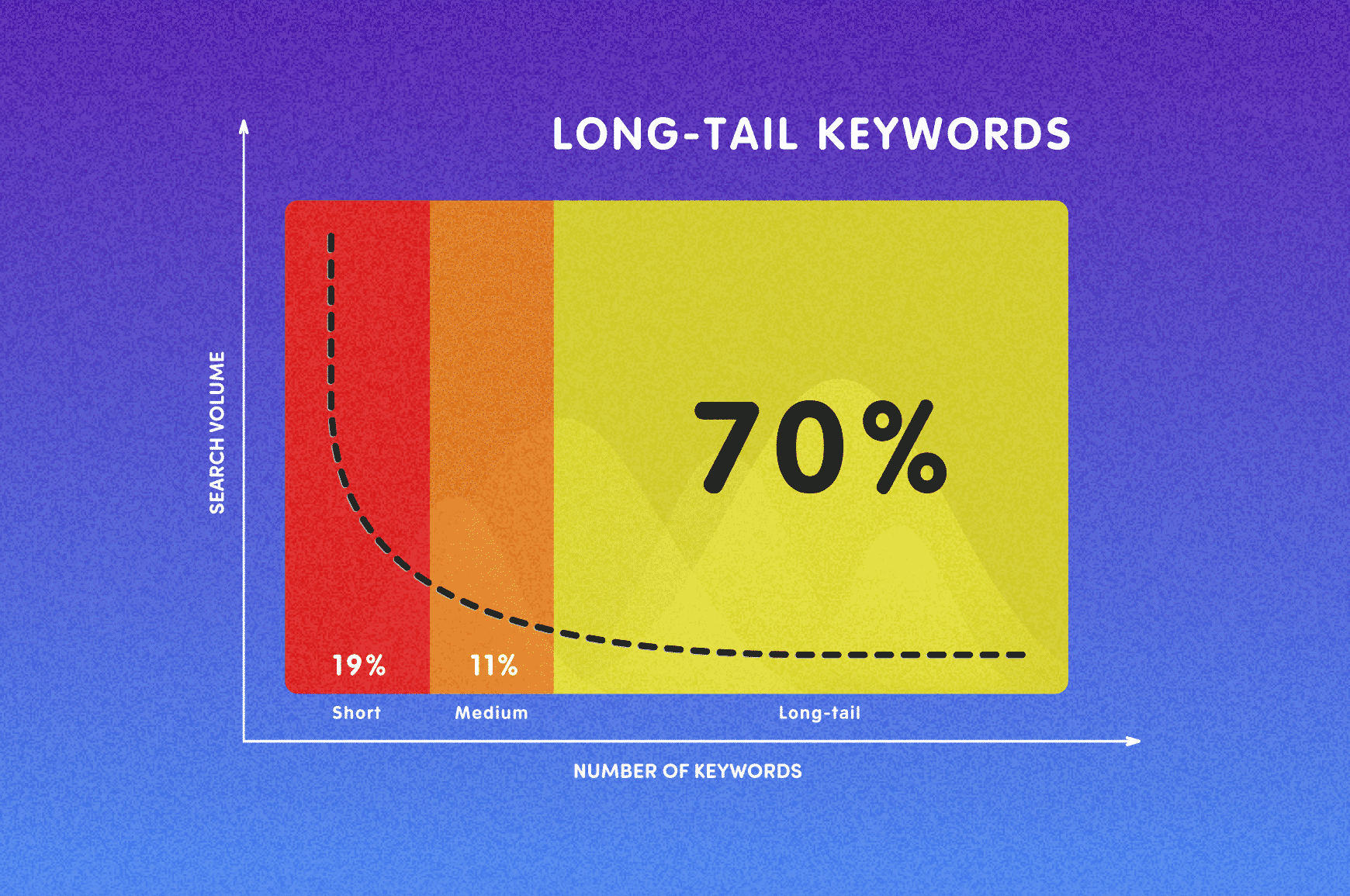 LONG-TAIL KEYWORDS

SEARCH VOLUME

70%

19%

11%

Short

Medium

Long-tail

NUMBER OF KEYWORDS